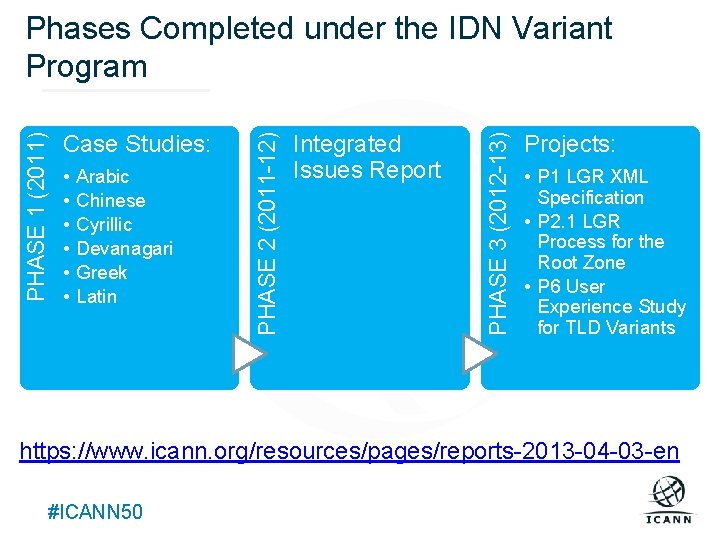 Phases Completed under the IDN Variant Program

PHASE 1 (2011)

Case Studies:
• Arabic
• Chinese
• Cyrillic
• Devanagari
• Greek
• Latin

PHASE 2 (2011-12)

Integrated Issues Report

PHASE 3 (2012-13)

Projects:
• P1 LGR XML Specification
• P2.1 LGR Process for the Root Zone
• P6 User Experience Study for TLD Variants

https://www.icann.org/resources/pages/reports-2013-04-03-en

#ICANN50

ICANN